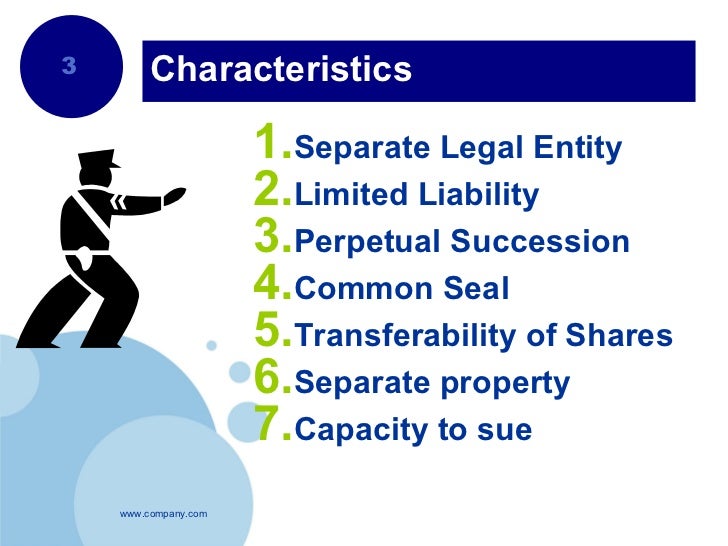 3

Characteristics

1. Separate Legal Entity
2. Limited Liability
3. Perpetual Succession
4. Common Seal
5. Transferability of Shares
6. Separate property
7. Capacity to sue

www.company.com